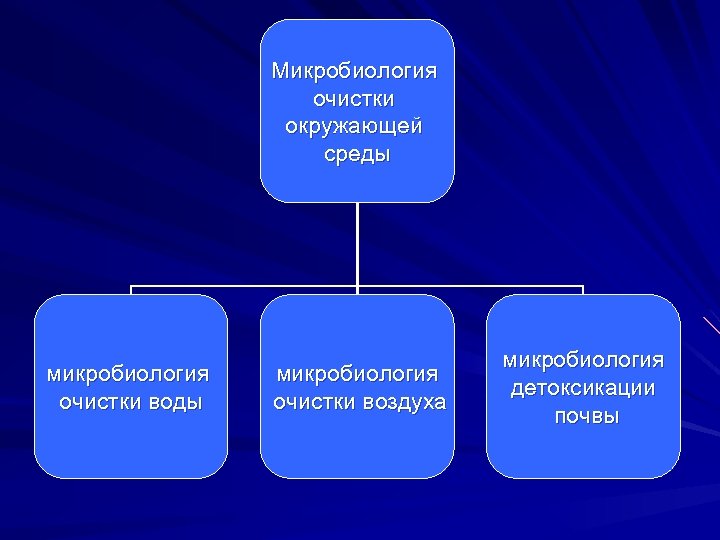 Микробиология очистки окружающей среды

микробиология очистки воды

микробиология очистки воздуха

микробиология детоксикации почвы